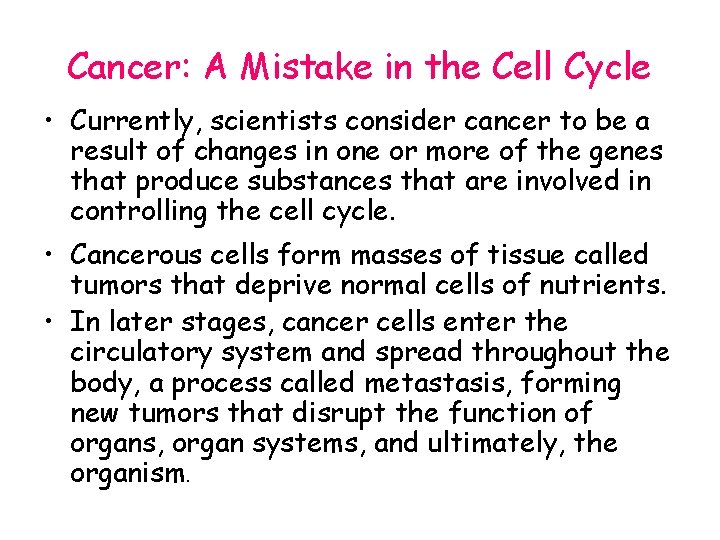 Cancer: A Mistake in the Cell Cycle

• Currently, scientists consider cancer to be a result of changes in one or more of the genes that produce substances that are involved in controlling the cell cycle.

• Cancerous cells form masses of tissue called tumors that deprive normal cells of nutrients.

• In later stages, cancer cells enter the circulatory system and spread throughout the body, a process called metastasis, forming new tumors that disrupt the function of organs, organ systems, and ultimately, the organism.